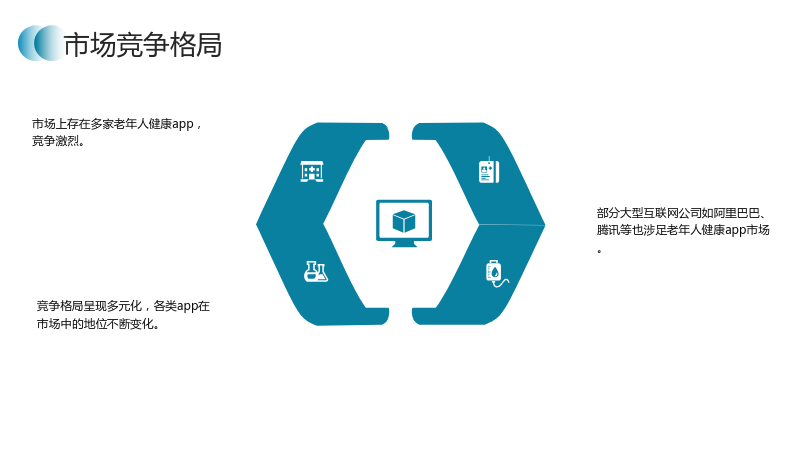 市场竞争格局

市场上存在多家老年人健康app，竞争激烈。

竞争格局呈现多元化，各类app在市场中的地位不断变化。

部分大型互联网公司如阿里巴巴、腾讯等也涉足老年人健康app市场。